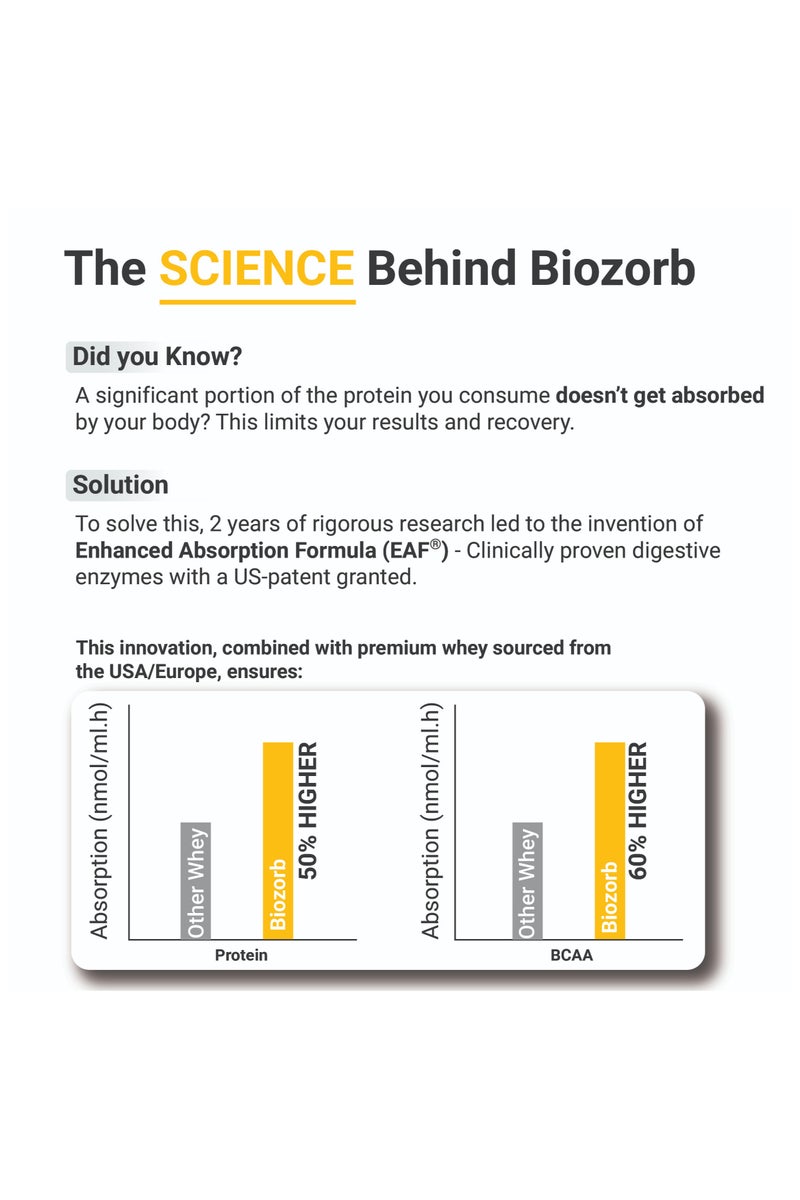 The SCIENCE Behind Biozorb

Did you Know?

A significant portion of the protein you consume doesn't get absorbed by your body? This limits your results and recovery.

Solution

To solve this, 2 years of rigorous research led to the invention of Enhanced Absorption Formula (EAF®) - Clinically proven digestive enzymes with a US-patent granted.

This innovation, combined with premium whey sourced from the USA/Europe, ensures:

Absorption (nmol/ml.h)
Other Whey
Biozorb
50% HIGHER
Protein

Absorption (nmol/ml.h)
Other Whey
Biozorb
60% HIGHER
BCAA